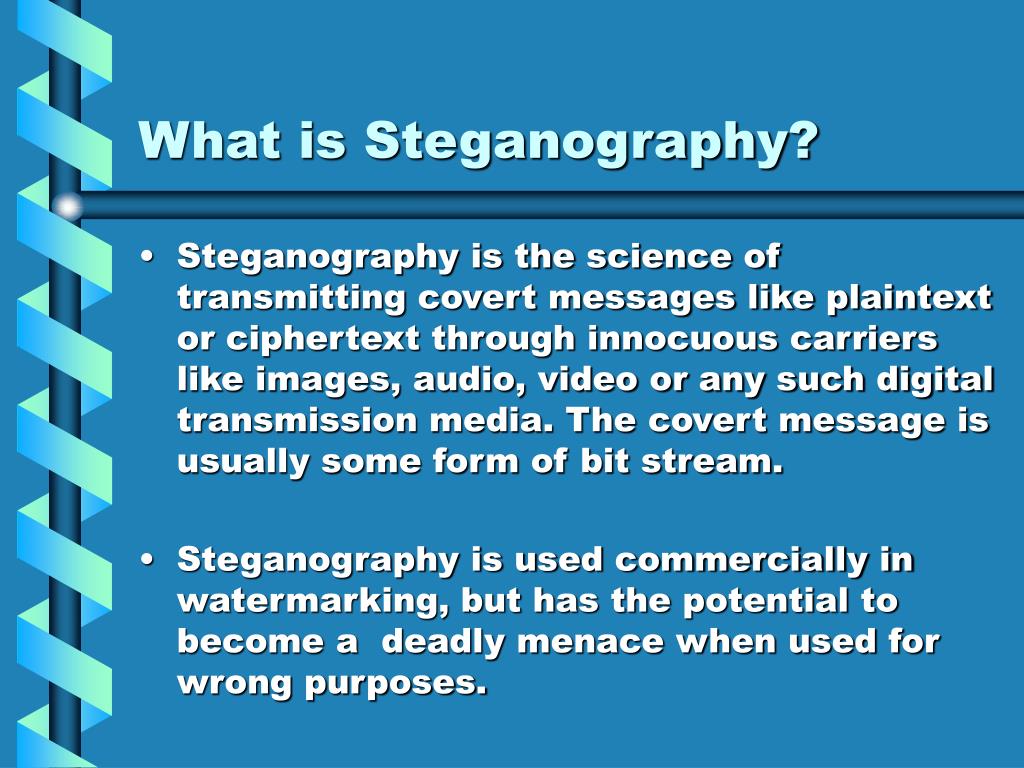 What is Steganography?

• Steganography is the science of transmitting covert messages like plaintext or ciphertext through innocuous carriers like images, audio, video or any such digital transmission media. The covert message is usually some form of bit stream.

• Steganography is used commercially in watermarking, but has the potential to become a deadly menace when used for wrong purposes.